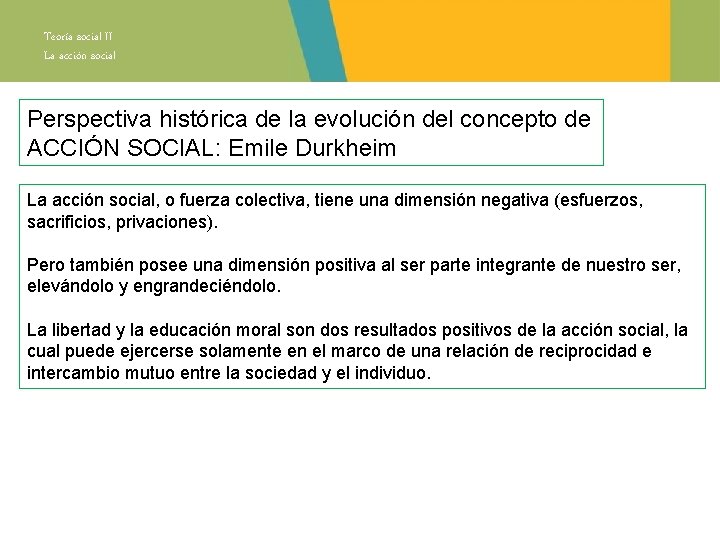 Teoría social II
La acción social

Perspectiva histórica de la evolución del concepto de ACCIÓN SOCIAL: Emile Durkheim

La acción social, o fuerza colectiva, tiene una dimensión negativa (esfuerzos, sacrificios, privaciones).

Pero también posee una dimensión positiva al ser parte integrante de nuestro ser, elevándolo y engrandeciéndolo.

La libertad y la educación moral son dos resultados positivos de la acción social, la cual puede ejercerse solamente en el marco de una relación de reciprocidad e intercambio mutuo entre la sociedad y el individuo.